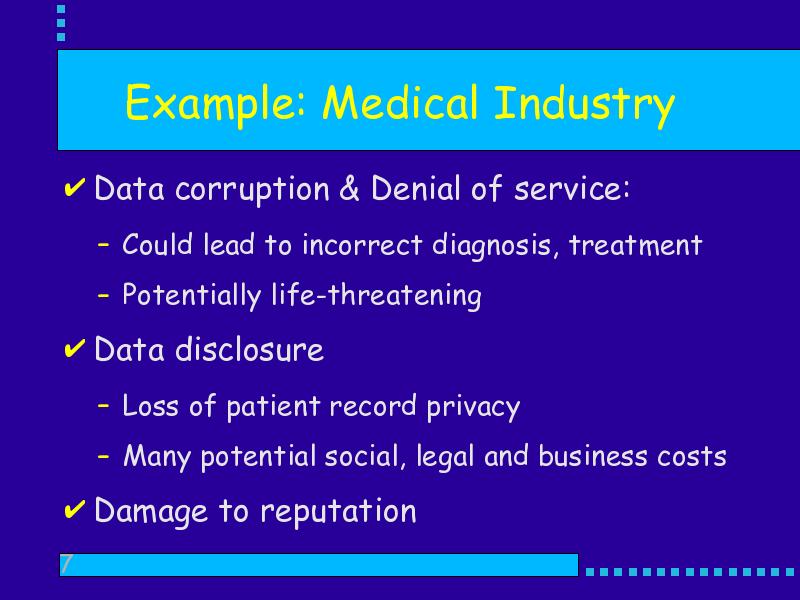 Example: Medical Industry

✔ Data corruption & Denial of service:

– Could lead to incorrect diagnosis, treatment

– Potentially life-threatening

✔ Data disclosure

– Loss of patient record privacy

– Many potential social, legal and business costs

✔ Damage to reputation

7